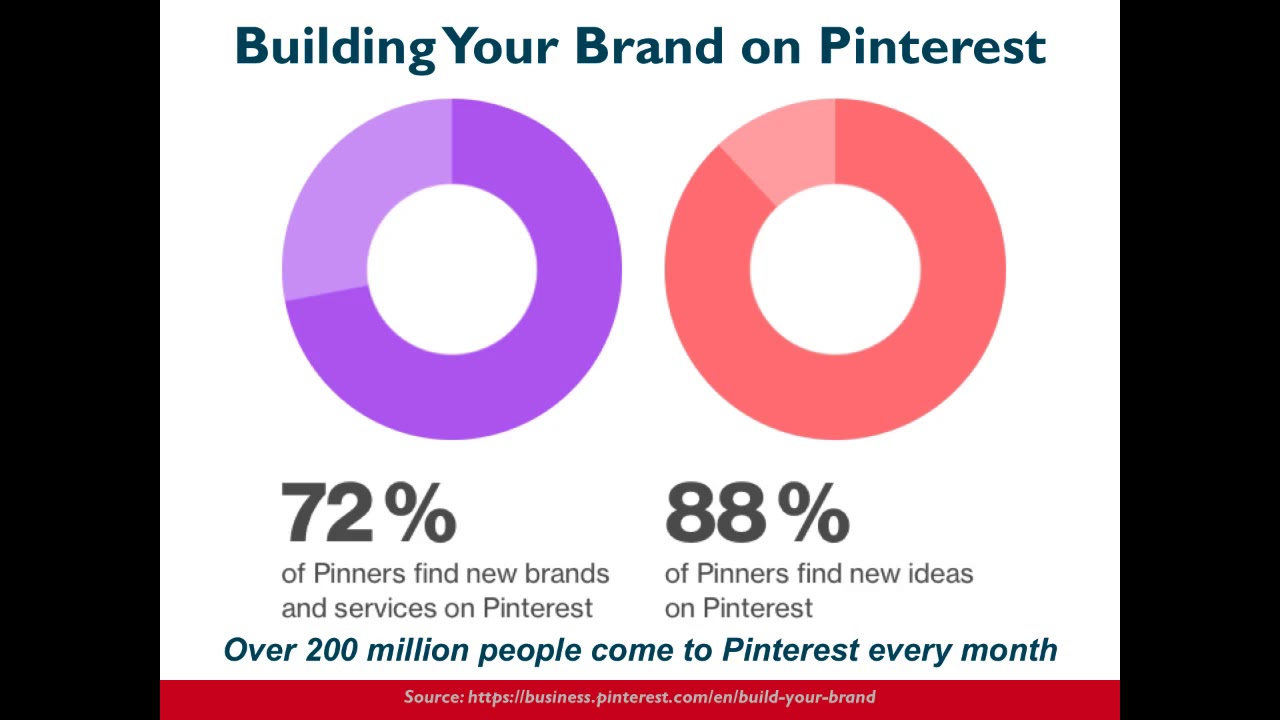 Building Your Brand on Pinterest

72%

of Pinners find new brands and services on Pinterest

88%

of Pinners find new ideas on Pinterest

Over 200 million people come to Pinterest every month

Source: https://business.pinterest.com/en/build-your-brand